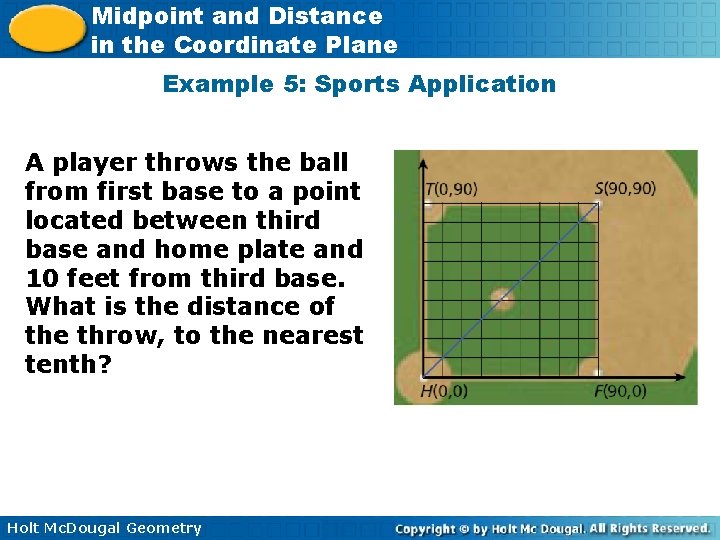 Midpoint and Distance in the Coordinate Plane

Example 5: Sports Application

A player throws the ball from first base to a point located between third base and home plate and 10 feet from third base. What is the distance of the throw, to the nearest tenth?

$T(0,90)$
$S(90,90)$
$H(0,0)$
$F(90,0)$

Holt McDougal Geometry

Copyright © by Holt Mc Dougal. All Rights Reserved.